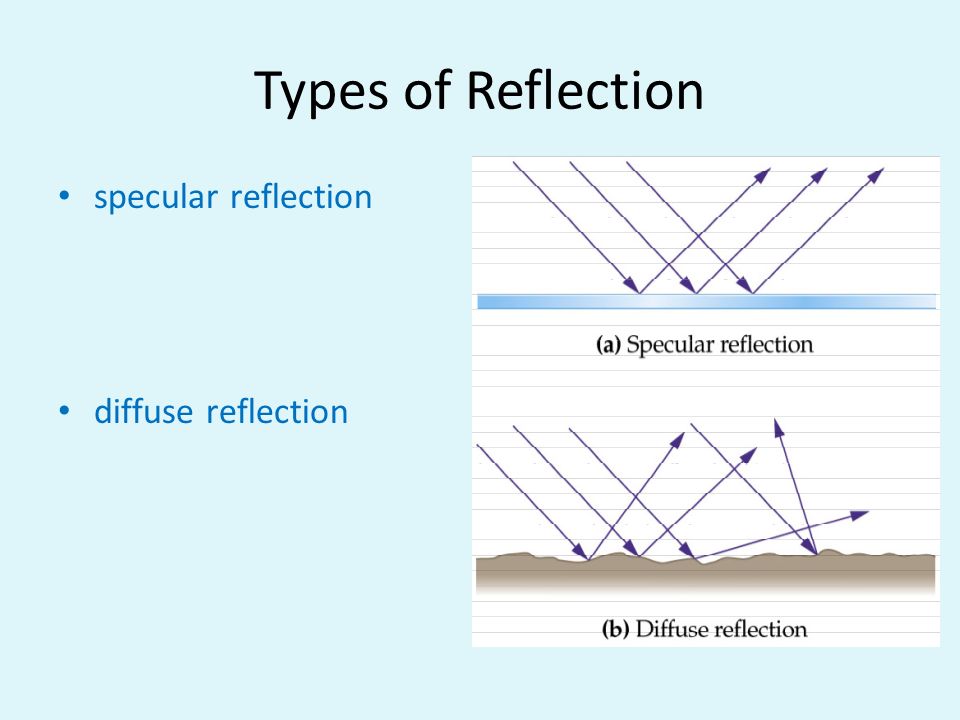 Types of Reflection

• specular reflection

• diffuse reflection

(a) Specular reflection

(b) Diffuse reflection